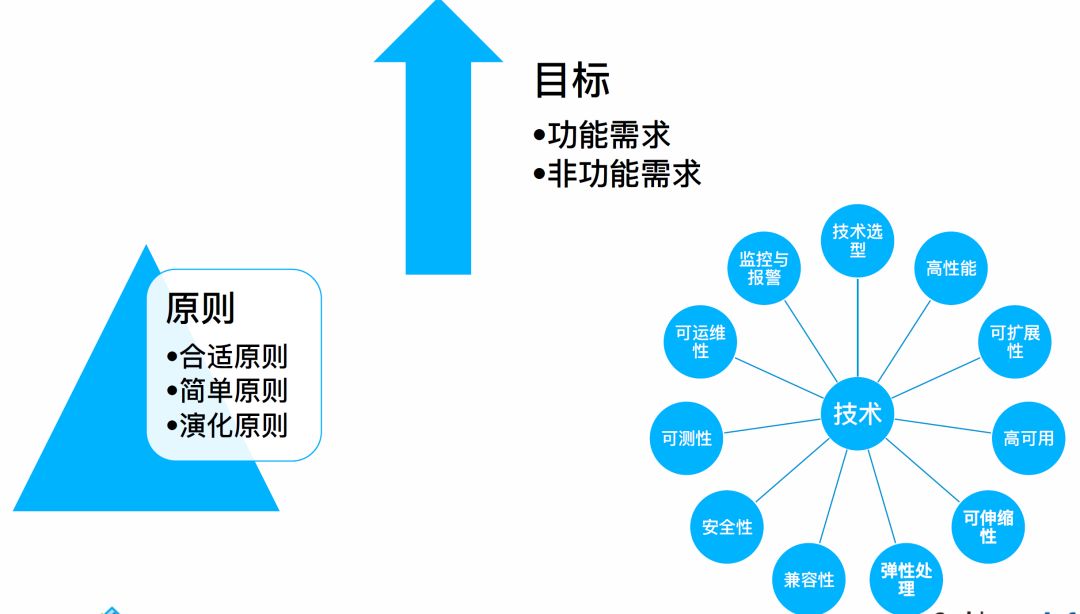 目标
•功能需求
•非功能需求

原则
•合适原则
•简单原则
•演化原则

技术
技术选型
高性能
可扩展性
高可用
可伸缩性
弹性处理
兼容性
安全性
可测性
可运维性
监控与报警